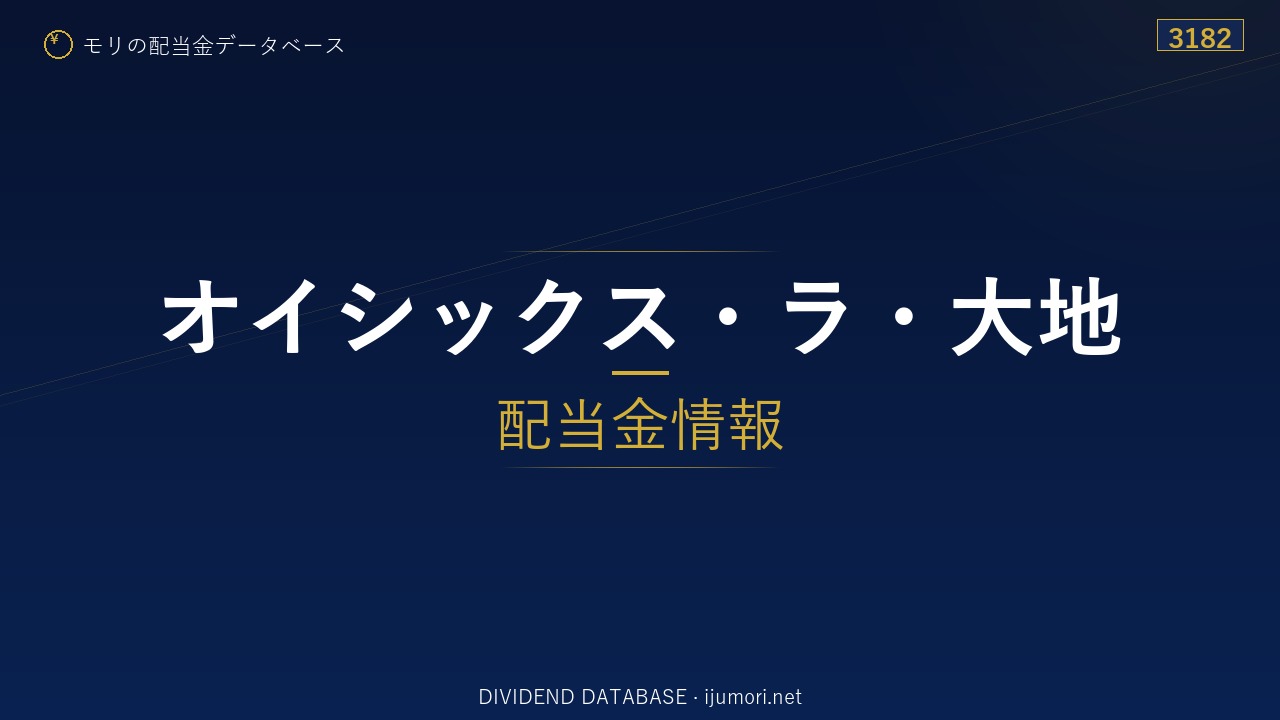 ¥ モリの配当金データベース

3182

オイシックス・ラ・大地

配当金情報

DIVIDEND DATABASE · ijumori.net